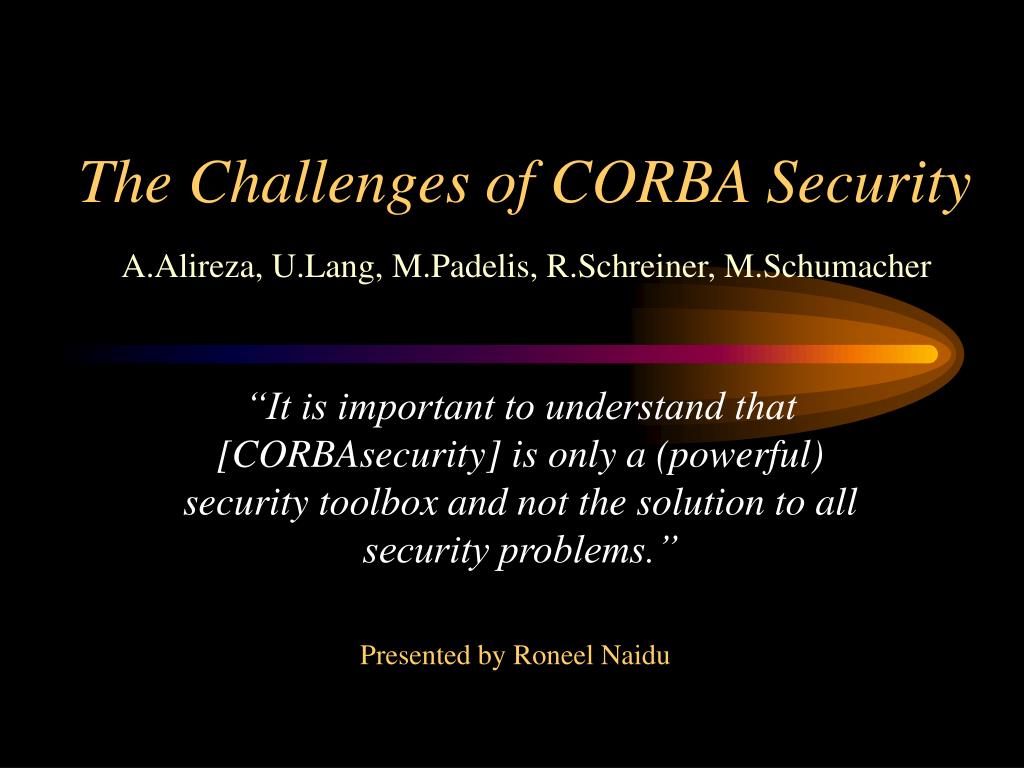 The Challenges of CORBA Security

A.Alireza, U.Lang, M.Padelis, R.Schreiner, M.Schumacher

“It is important to understand that [CORBAsecurity] is only a (powerful) security toolbox and not the solution to all security problems.”

Presented by Roneel Naidu